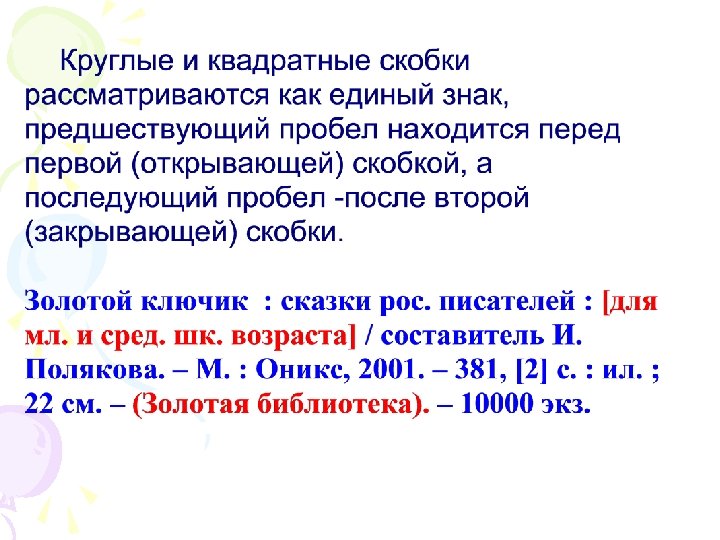 Круглые и квадратные скобки рассматриваются как единый знак, предшествующий пробел находится перед первой (открывающей) скобкой, а последующий пробел -после второй (закрывающей) скобки.

Золотой ключик : сказки рос. писателей : [для мл. и сред. шк. возраста] / составитель И. Полякова. – М. : Оникс, 2001. – 381, [2] с. : ил. ; 22 см. – (Золотая библиотека). – 10000 экз.